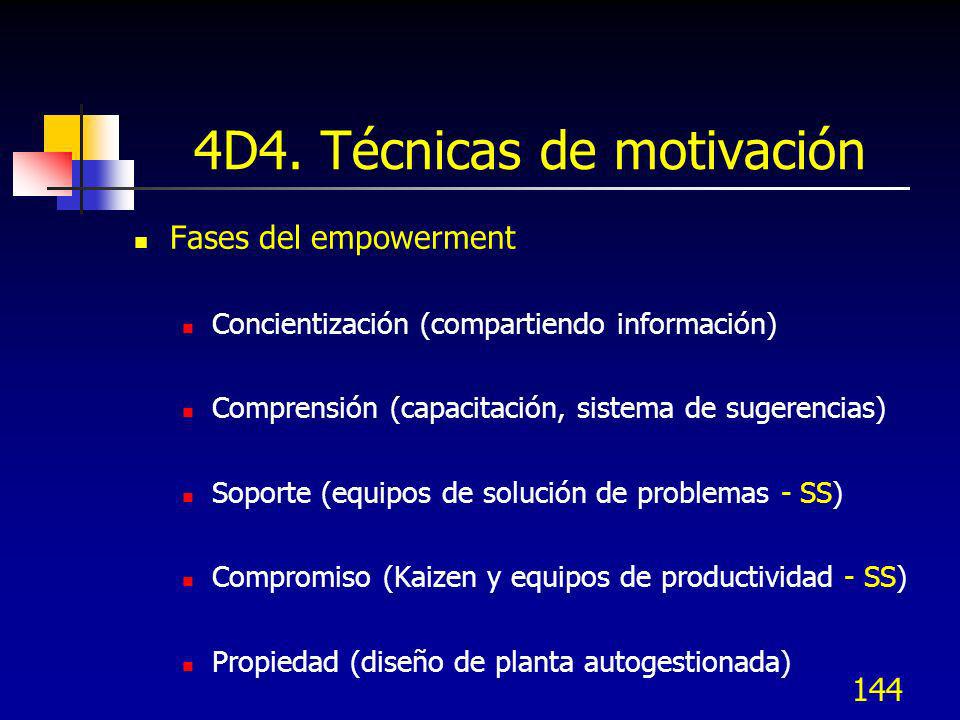 4D4. Técnicas de motivación

Fases del empowerment

Concientización (compartiendo información)

Comprensión (capacitación, sistema de sugerencias)

Soporte (equipos de solución de problemas - SS)

Compromiso (Kaizen y equipos de productividad - SS)

Propiedad (diseño de planta autogestionada)

144